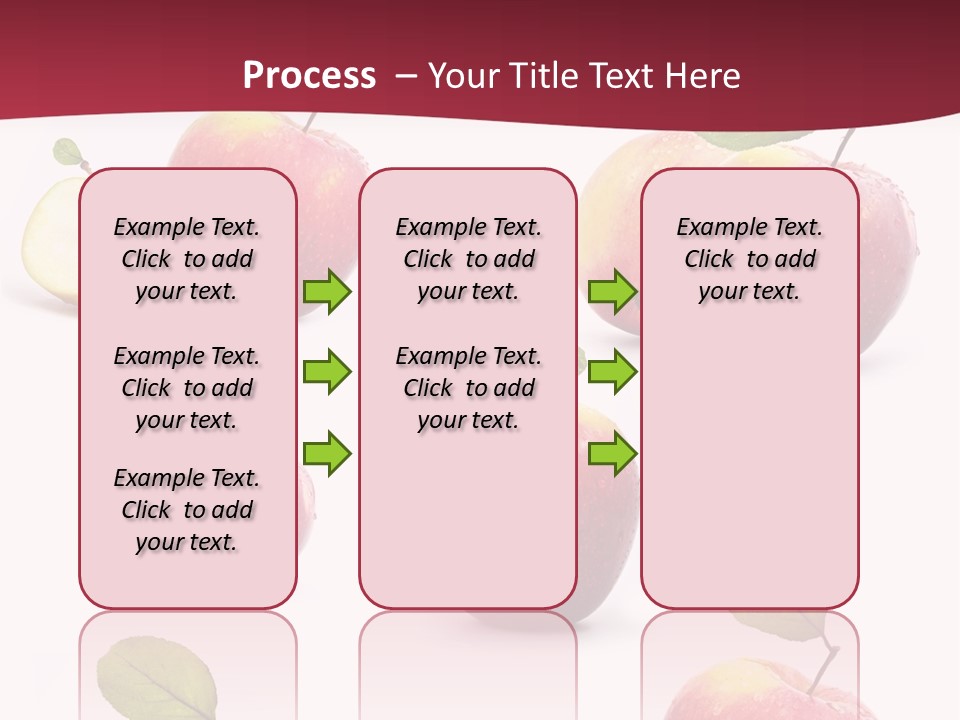 Process – Your Title Text Here

Example Text. Click to add your text.

Example Text. Click to add your text.

Example Text. Click to add your text.

Example Text. Click to add your text.

Example Text. Click to add your text.

Example Text. Click to add your text.